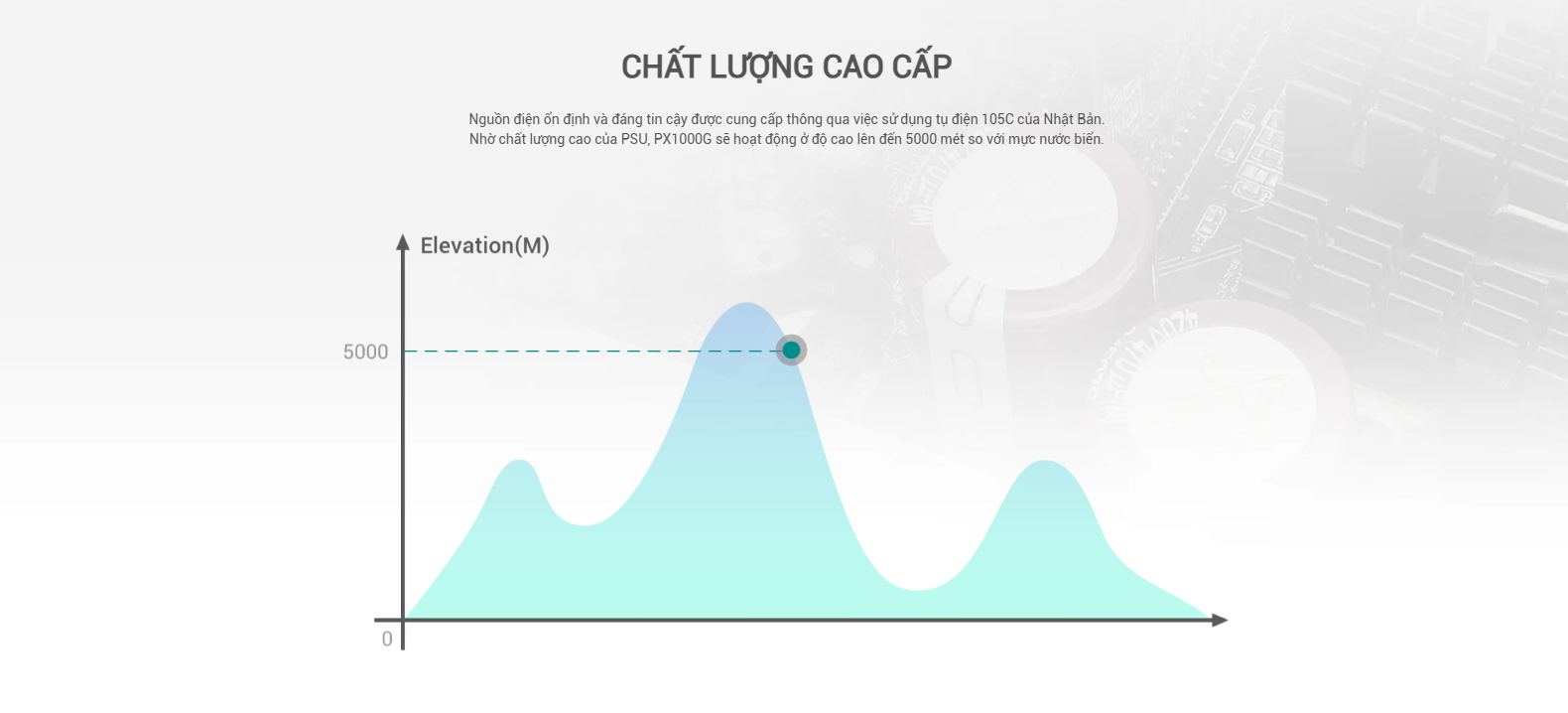 CHẤT LƯỢNG CAO CẤP

Nguồn điện ổn định và đáng tin cậy được cung cấp thông qua việc sử dụng tụ điện 105C của Nhật Bản. Nhờ chất lượng cao của PSU, PX1000G sẽ hoạt động ở độ cao lên đến 5000 mét so với mực nước biển.

Elevation(M)

5000

0